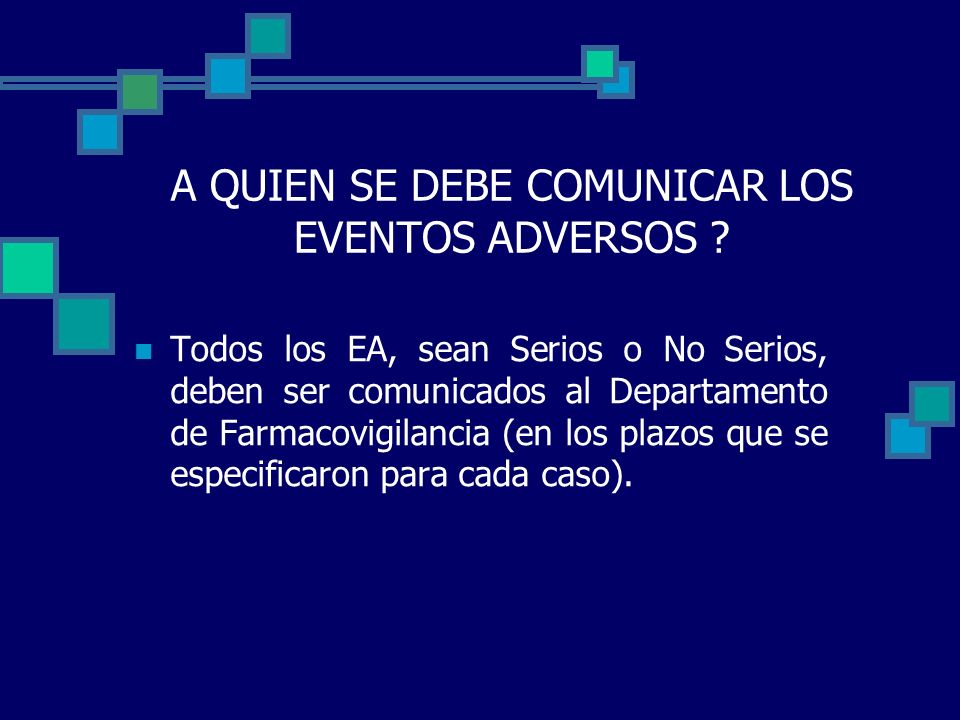 A QUIEN SE DEBE COMUNICAR LOS EVENTOS ADVERSOS ?

Todos los EA, sean Serios o No Serios, deben ser comunicados al Departamento de Farmacovigilancia (en los plazos que se especificaron para cada caso).